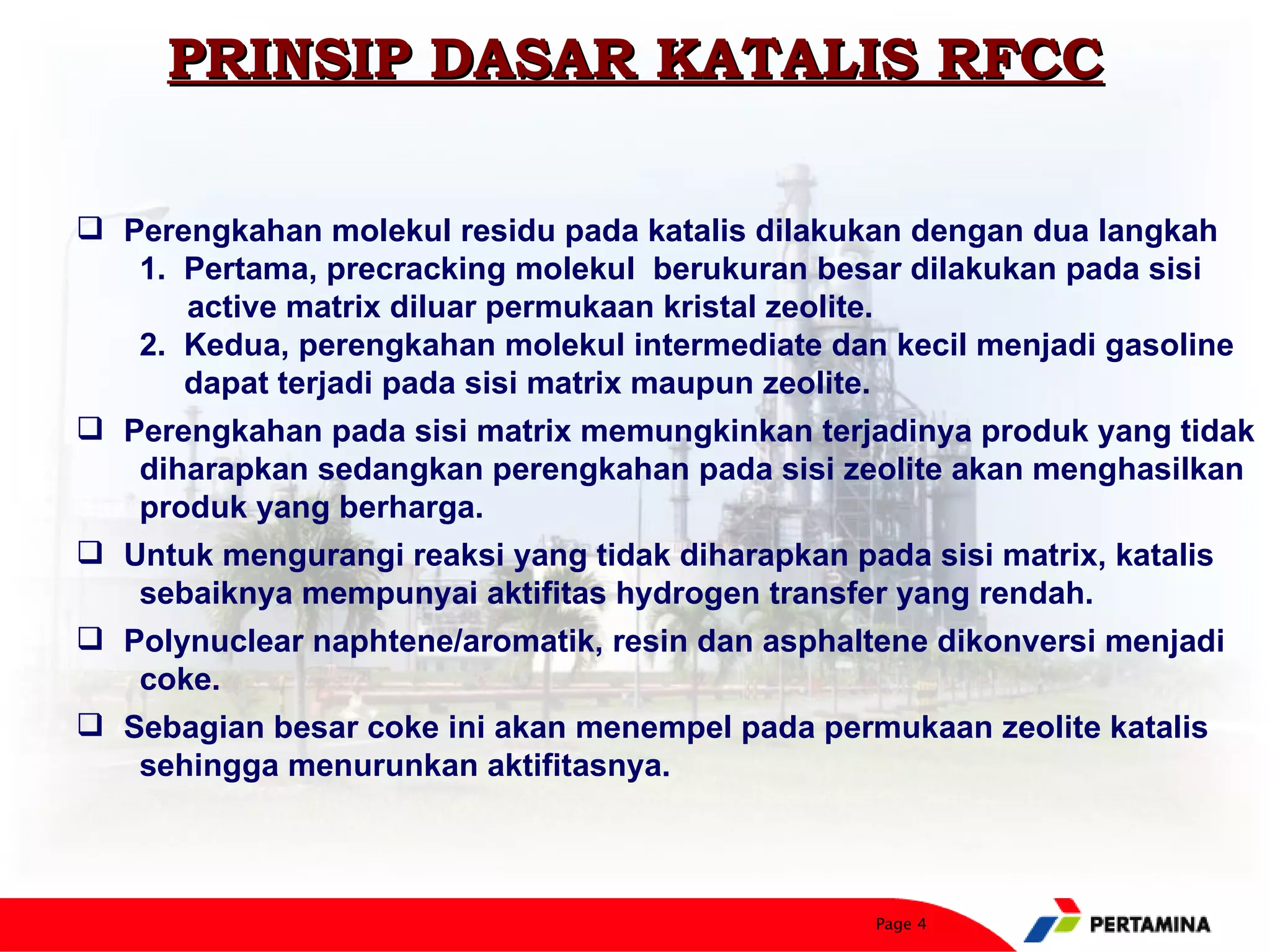 PRINSIP DASAR KATALIS RFCC

❑ Perengkahan molekul residu pada katalis dilakukan dengan dua langkah

1. Pertama, precracking molekul berukuran besar dilakukan pada sisi active matrix diluar permukaan kristal zeolite.
2. Kedua, perengkahan molekul intermediate dan kecil menjadi gasoline dapat terjadi pada sisi matrix maupun zeolite.

❑ Perengkahan pada sisi matrix memungkinkan terjadinya produk yang tidak diharapkan sedangkan perengkahan pada sisi zeolite akan menghasilkan produk yang berharga.

❑ Untuk mengurangi reaksi yang tidak diharapkan pada sisi matrix, katalis sebaiknya mempunyai aktifitas hydrogen transfer yang rendah.

❑ Polynuclear naphtene/aromatik, resin dan asphaltene dikonversi menjadi coke.

❑ Sebagian besar coke ini akan menempel pada permukaan zeolite katalis sehingga menurunkan aktifitasnya.

Page 4

PERTAMINA